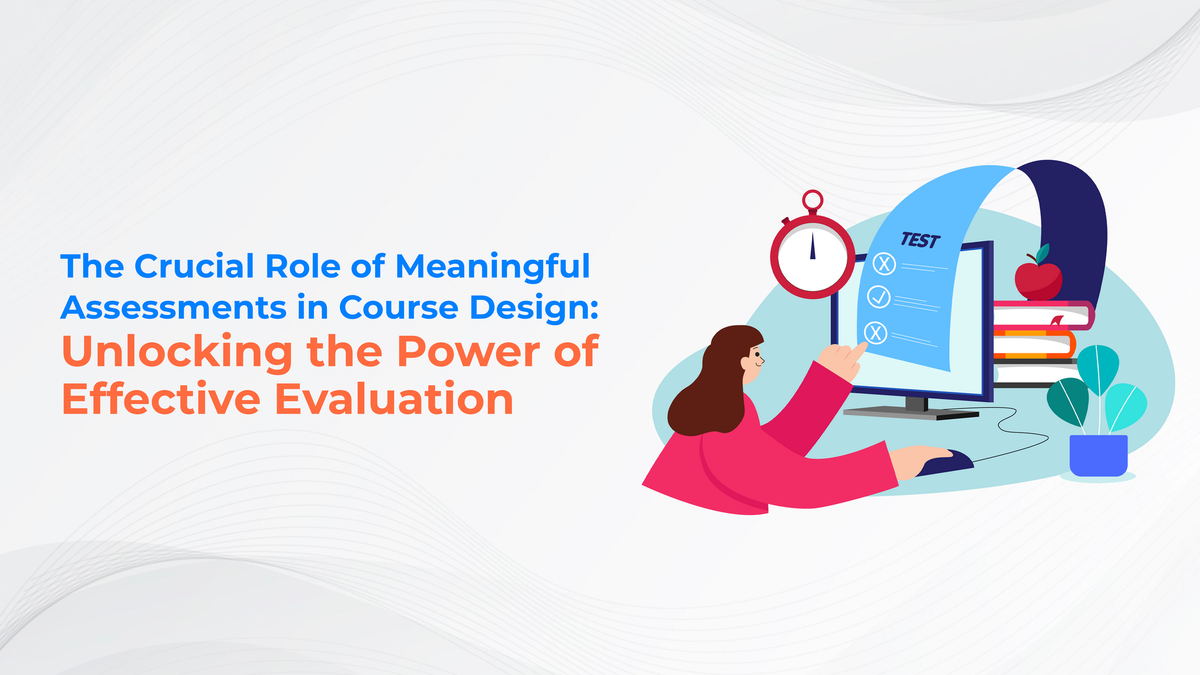 The Crucial Role of Meaningful Assessments in Course Design: Unlocking the Power of Effective Evaluation

TEST